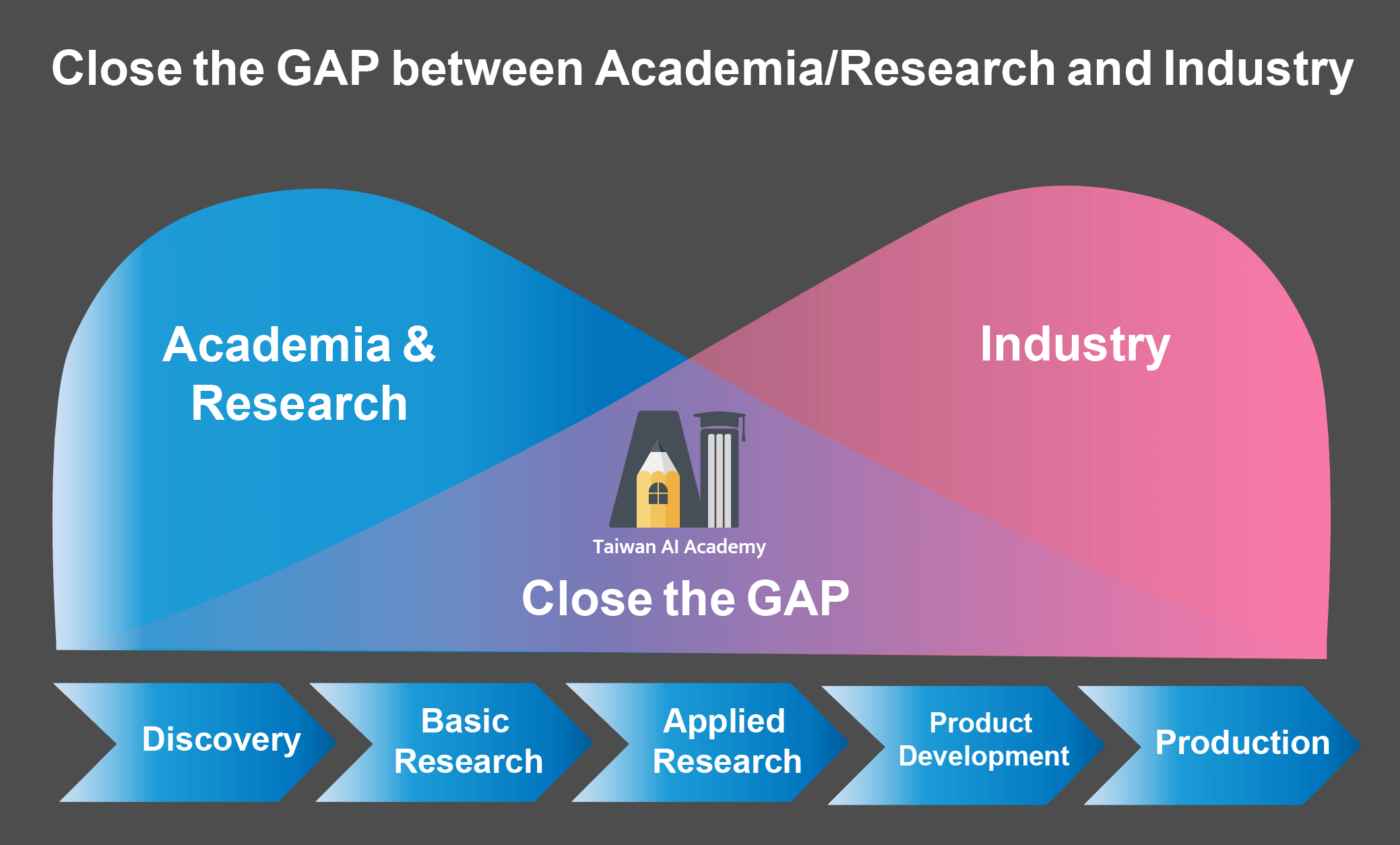 Close the GAP between Academia/Research and Industry

Academia & Research

Industry

Taiwan AI Academy

Close the GAP

Discovery

Basic Research

Applied Research

Product Development

Production